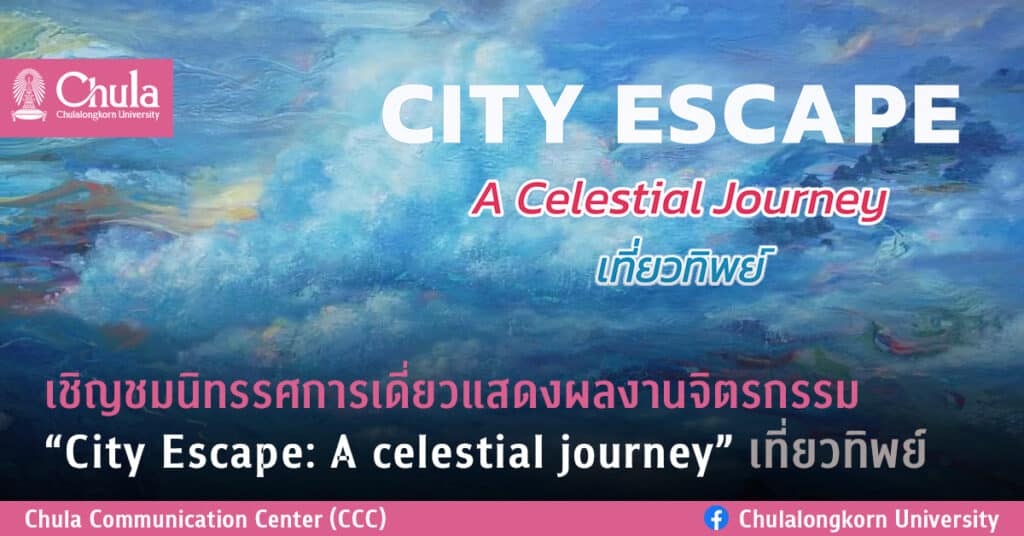 Chula
Chulalongkorn University

CITY ESCAPE

A Celestial Journey

เที่ยวทิพย์

เชิญชมนิทรรศการเดี่ยวแสดงผลงานจิตรกรรม
“City Escape: A celestial journey” เที่ยวทิพย์

Chula Communication Center (CCC)

Chulalongkorn University